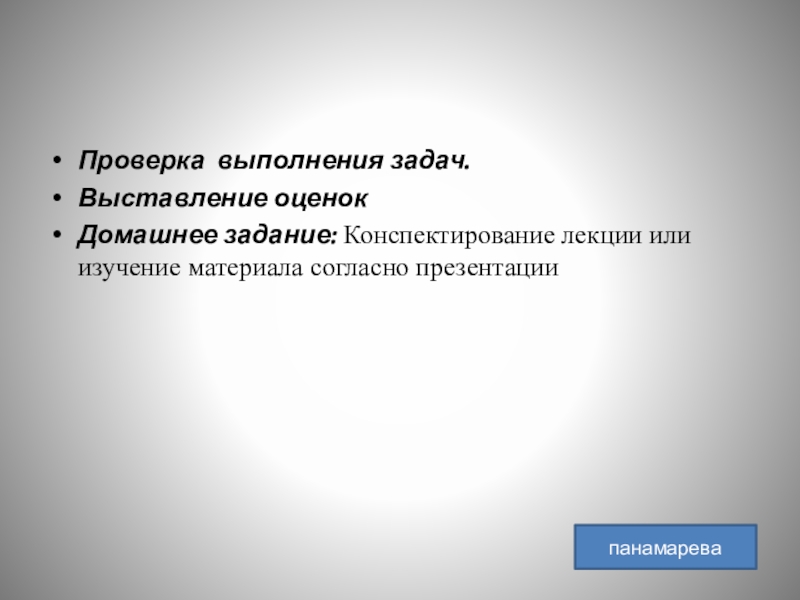 • Проверка выполнения задач.
• Выставление оценок
• Домашнее задание: Конспектирование лекции или изучение материала согласно презентации

панамарева